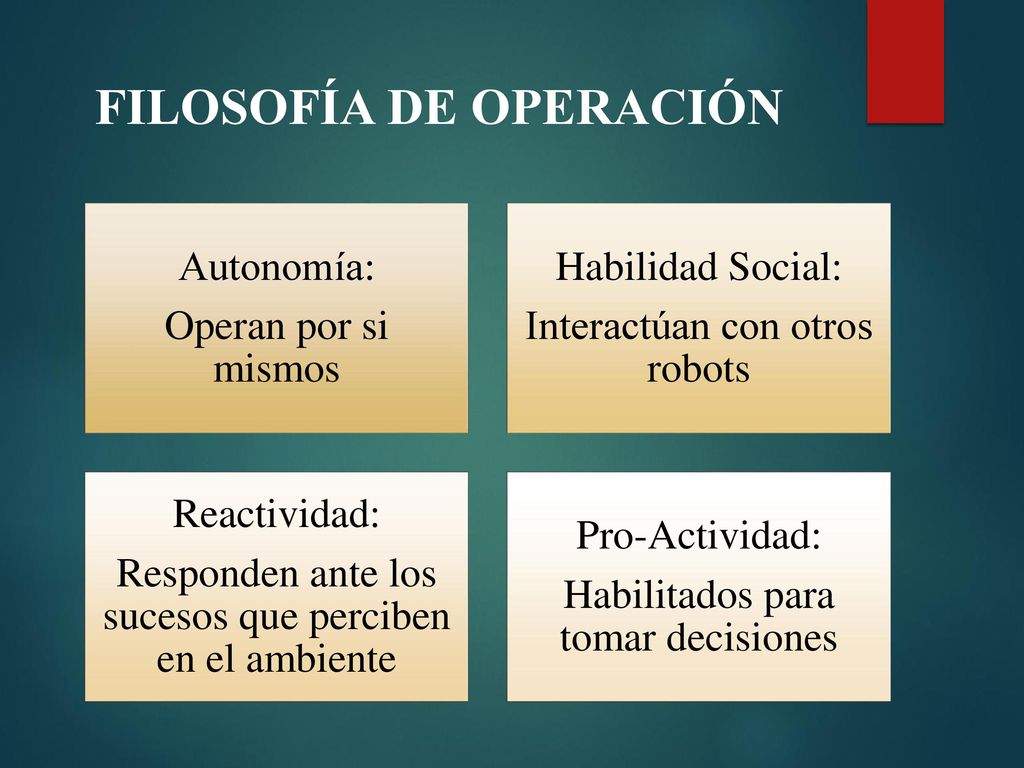 FILOSOFÍA DE OPERACIÓN

Autonomía:
Operan por si mismos

Habilidad Social:
Interactúan con otros robots

Reactividad:
Responden ante los sucesos que perciben en el ambiente

Pro-Actividad:
Habilitados para tomar decisiones